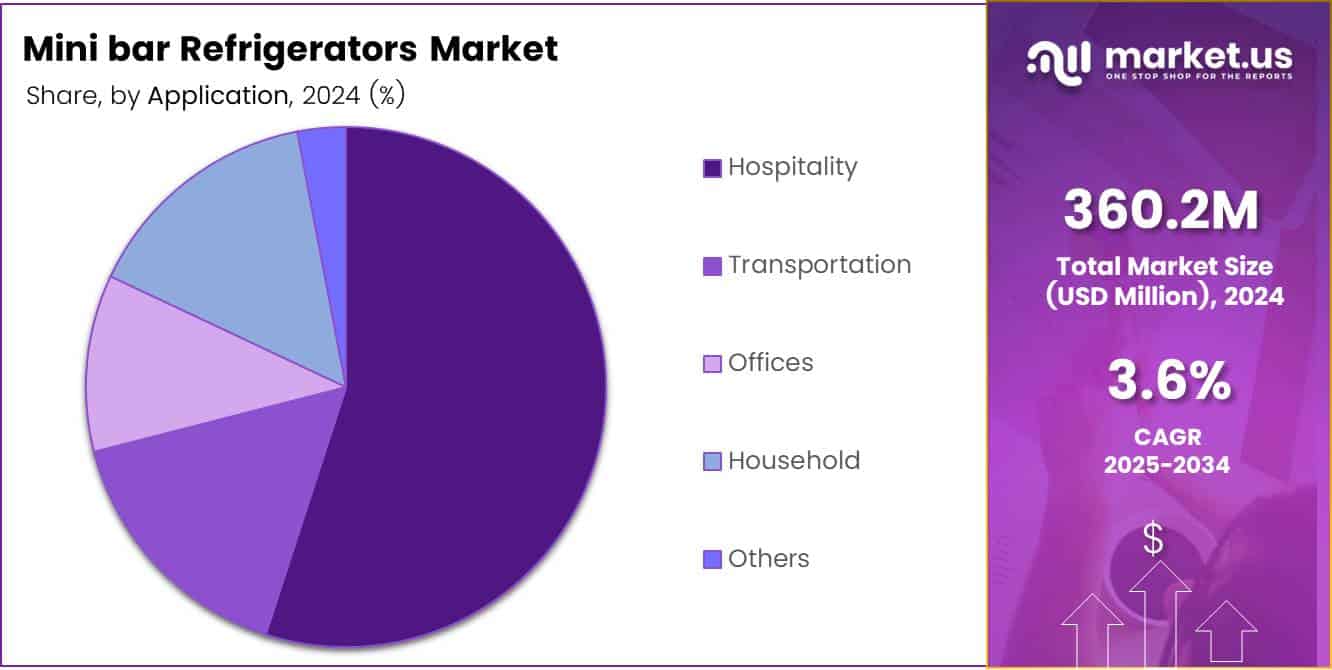 Mini bar Refrigerators Market
Share, by Application, 2024 (%)

Hospitality
Transportation
Offices
Household
Others

market.us
ONE STOP SHOP FOR THE REPORTS

360.2M
Total Market Size (USD Million), 2024

3.6%
CAGR 2025-2034

$